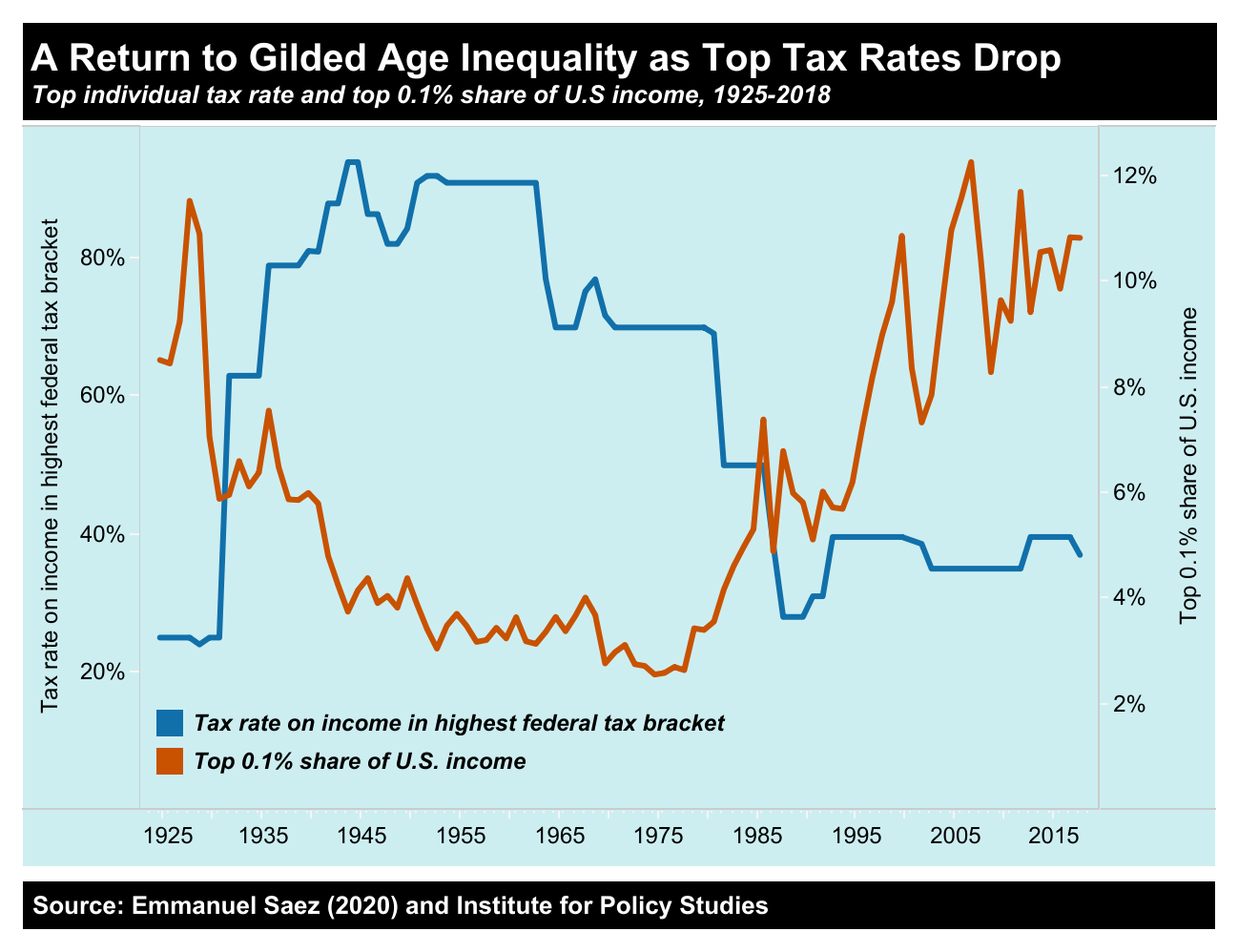 A Return to Gilded Age Inequality as Top Tax Rates Drop
Top individual tax rate and top 0.1% share of U.S income, 1925-2018

Tax rate on income in highest federal tax bracket

80%
60%
40%
20%

Top 0.1% share of U.S. income

12%
10%
8%
6%
4%
2%

Tax rate on income in highest federal tax bracket
Top 0.1% share of U.S. income

1925 1935 1945 1955 1965 1975 1985 1995 2005 2015

Source: Emmanuel Saez (2020) and Institute for Policy Studies